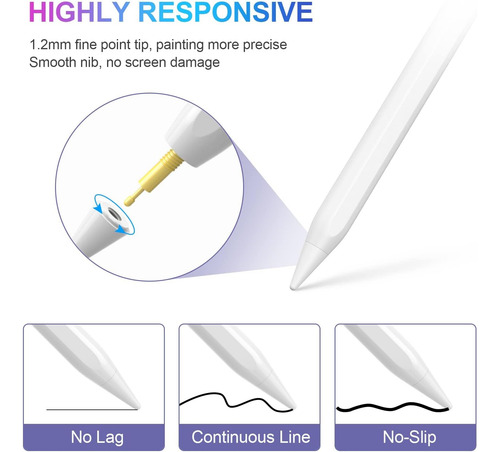 HIGHLY RESPONSIVE

1.2mm fine point tip, painting more precise
Smooth nib, no screen damage

No Lag

Continuous Line

No-Slip